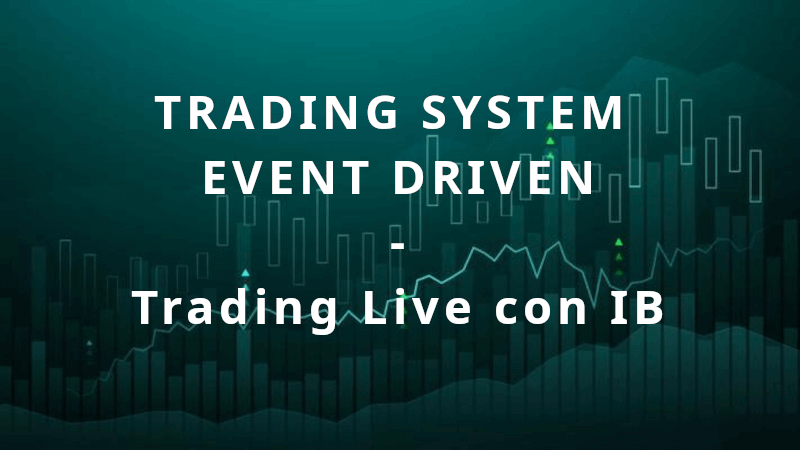 TRADING SYSTEM
EVENT DRIVEN
-
Trading Live con IB